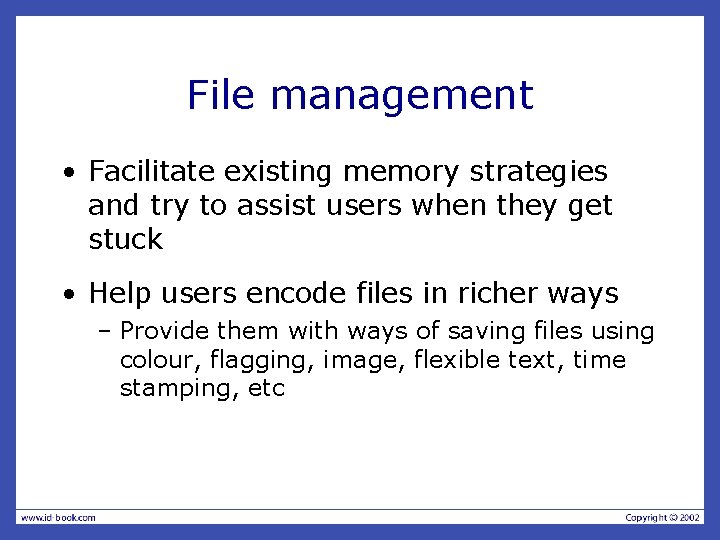 File management

• Facilitate existing memory strategies and try to assist users when they get stuck

• Help users encode files in richer ways
– Provide them with ways of saving files using colour, flagging, image, flexible text, time stamping, etc

www.id-book.com

Copyright © 2002